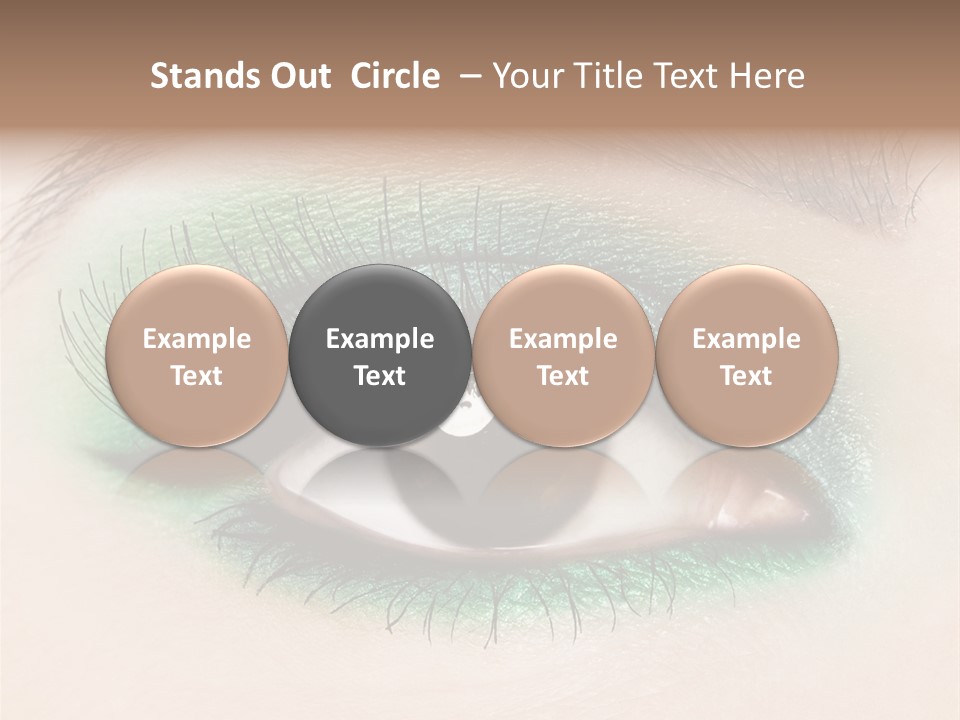 Stands Out Circle – Your Title Text Here

Example Text

Example Text

Example Text

Example Text